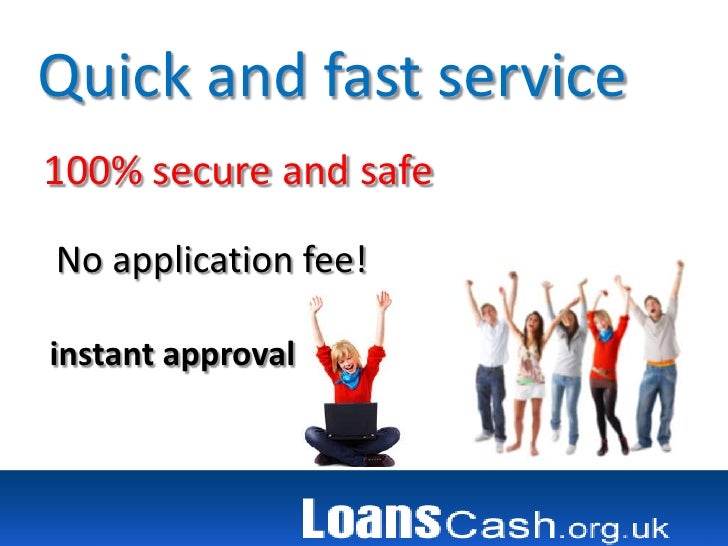 Quick and fast service

100% secure and safe

No application fee!

instant approval

LoansCash.org.uk